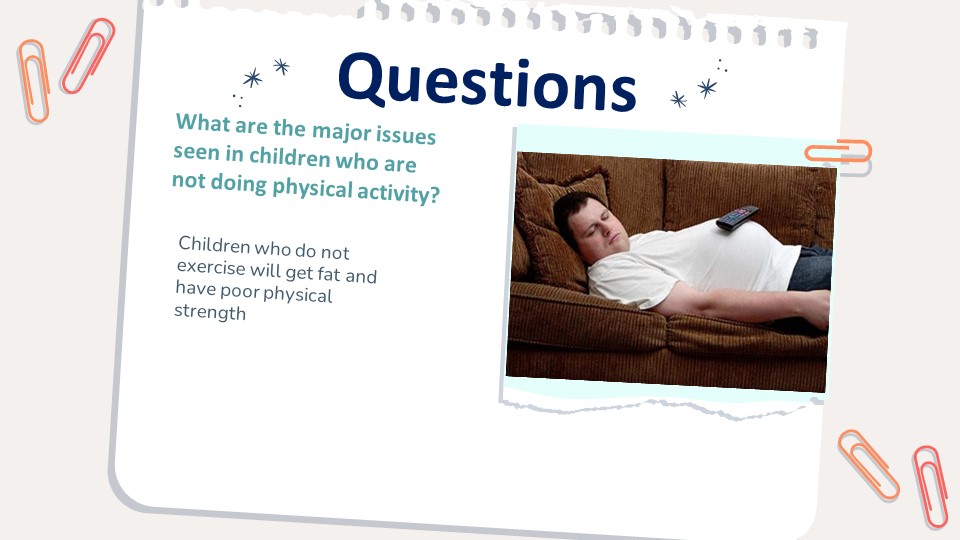 Questions

What are the major issues seen in children who are not doing physical activity?

Children who do not exercise will get fat and have poor physical strength